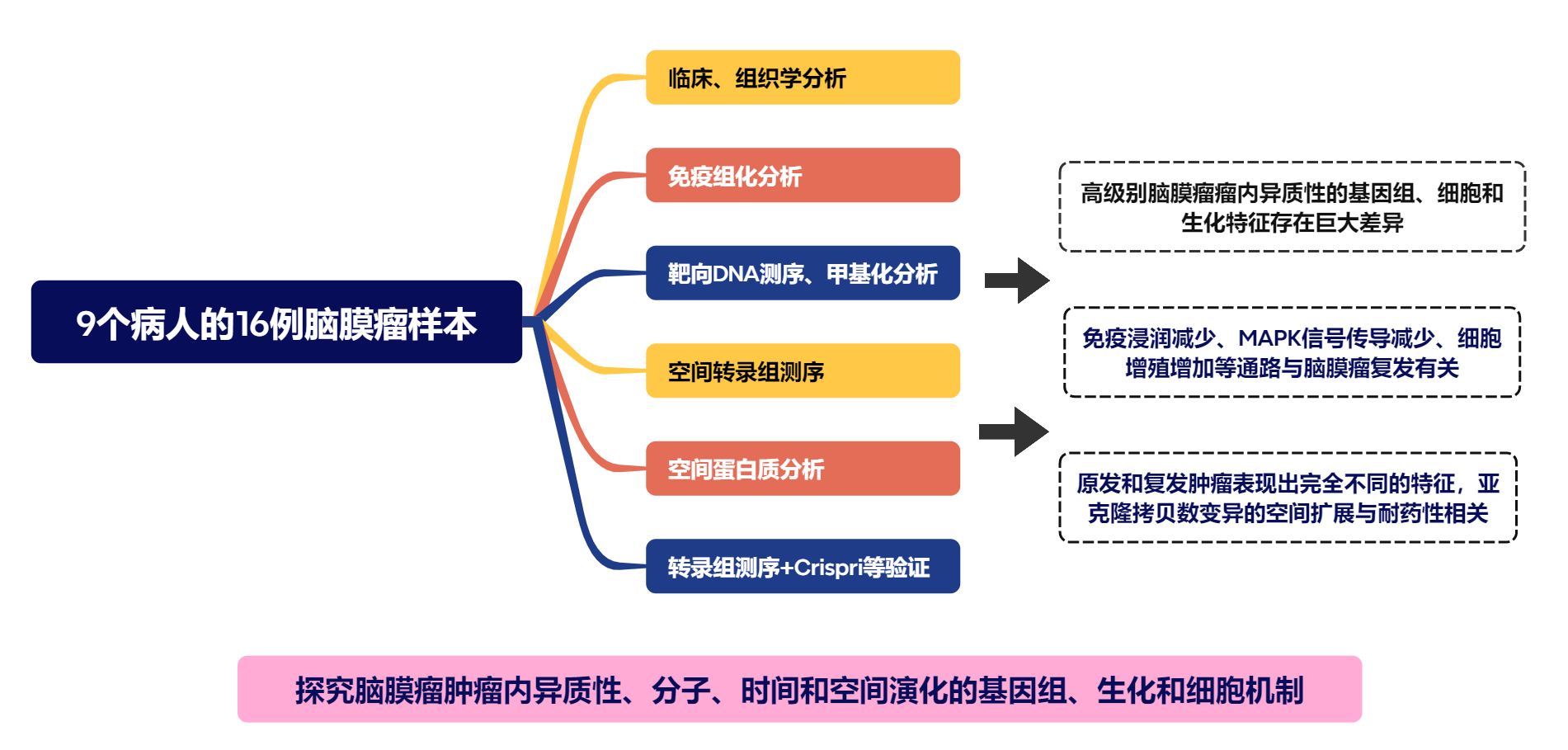 9个病人的16例脑膜瘤样本

临床、组织学分析

免疫组化分析

靶向DNA测序、甲基化分析

空间转录组测序

空间蛋白质分析

转录组测序+Crispri等验证

高级别脑膜瘤瘤内异质性的基因组、细胞和生化特征存在巨大差异

免疫浸润减少、MAPK信号传导减少、细胞增殖增加等通路与脑膜瘤复发有关

原发和复发肿瘤表现出完全不同的特征，亚克隆拷贝数变异的空间扩展与耐药性相关

探究脑膜瘤肿瘤内异质性、分子、时间和空间演化的基因组、生化和细胞机制